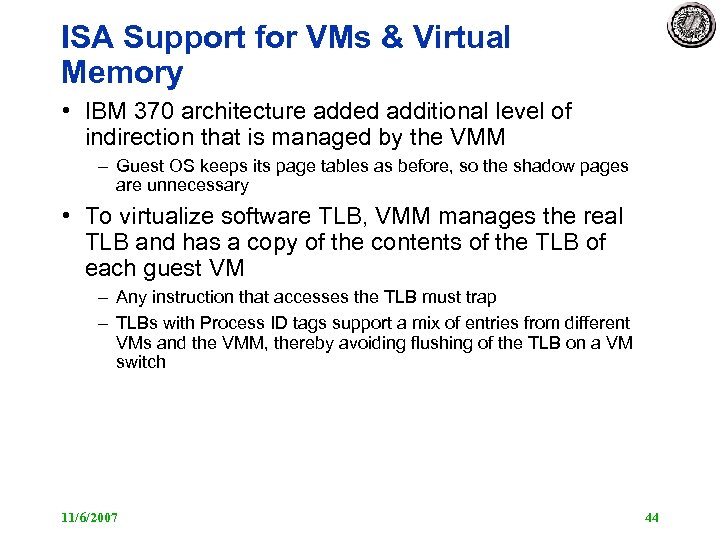 ISA Support for VMs & Virtual Memory

• IBM 370 architecture added additional level of indirection that is managed by the VMM

– Guest OS keeps its page tables as before, so the shadow pages are unnecessary

• To virtualize software TLB, VMM manages the real TLB and has a copy of the contents of the TLB of each guest VM

– Any instruction that accesses the TLB must trap

– TLBs with Process ID tags support a mix of entries from different VMs and the VMM, thereby avoiding flushing of the TLB on a VM switch

11/6/2007

44